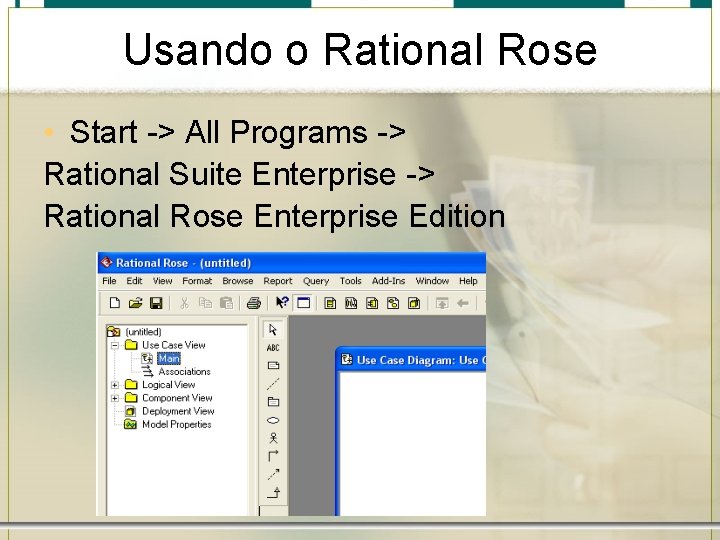 Usando o Rational Rose

• Start -> All Programs -> Rational Suite Enterprise -> Rational Rose Enterprise Edition

Rational Rose - (untitled)

File Edit View Format Browse Report Query Tools Add-Ins Window Help

(untitled)
Use Case View
Main
Associations
Logical View
Component View
Deployment View
Model Properties

ABC

Use Case Diagram: Use C